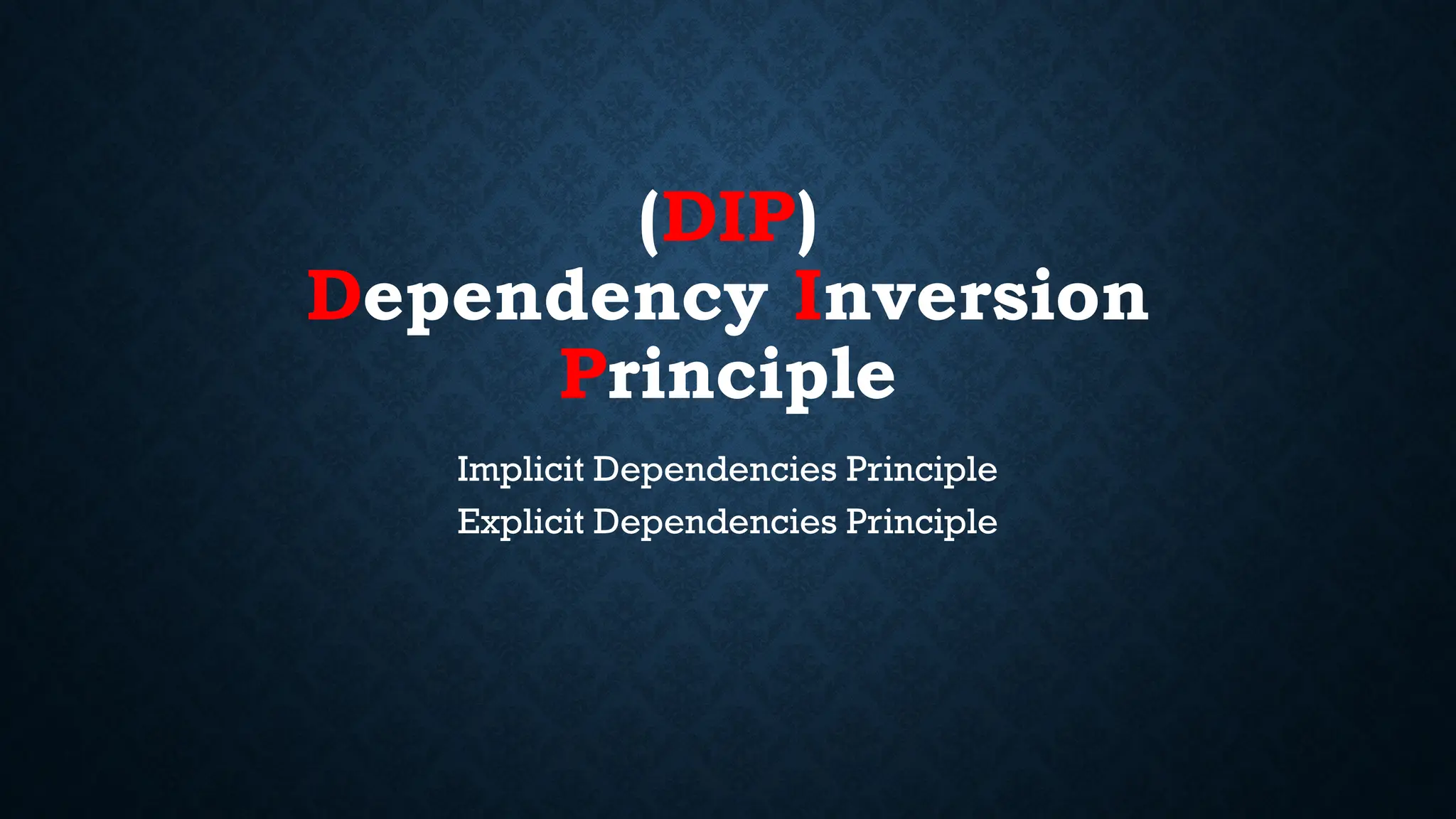 (DIP)
Dependency Inversion Principle

Implicit Dependencies Principle
Explicit Dependencies Principle